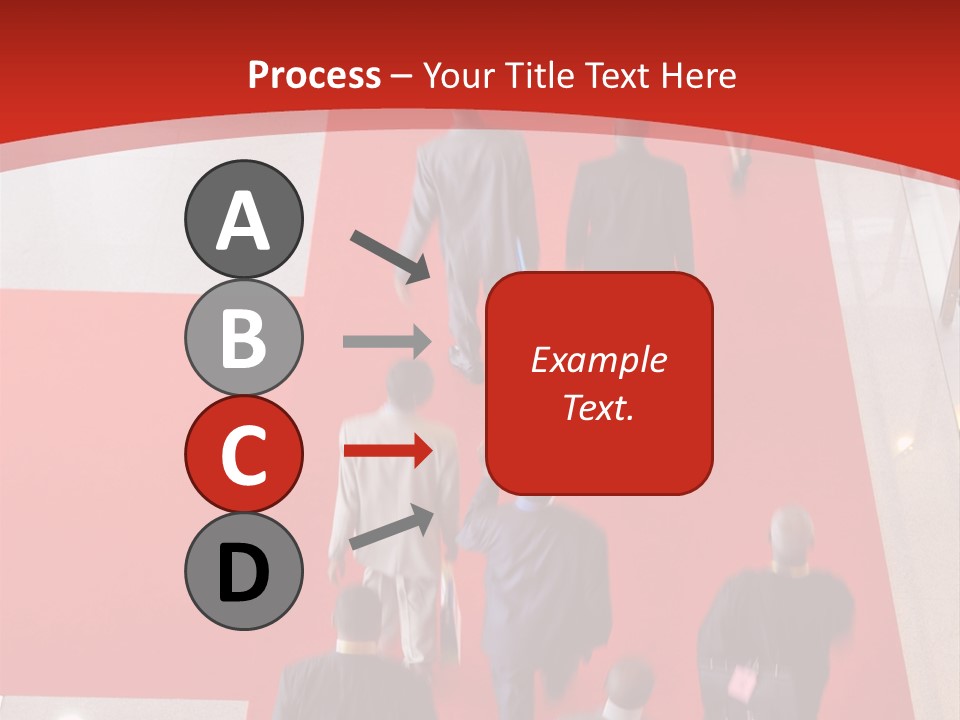 Process – Your Title Text Here

A

B

C

D

Example Text.